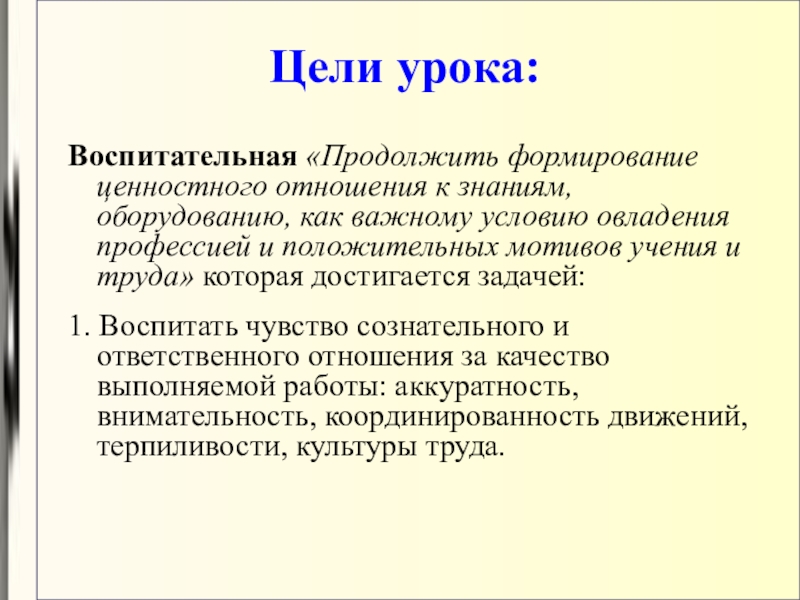 Цели урока:

Воспитательная «Продолжить формирование ценностного отношения к знаниям, оборудованию, как важному условию овладения профессией и положительных мотивов учения и труда» которая достигается задачей:

1. Воспитать чувство сознательного и ответственного отношения за качество выполняемой работы: аккуратность, внимательность, координированность движений, терпиливости, культуры труда.